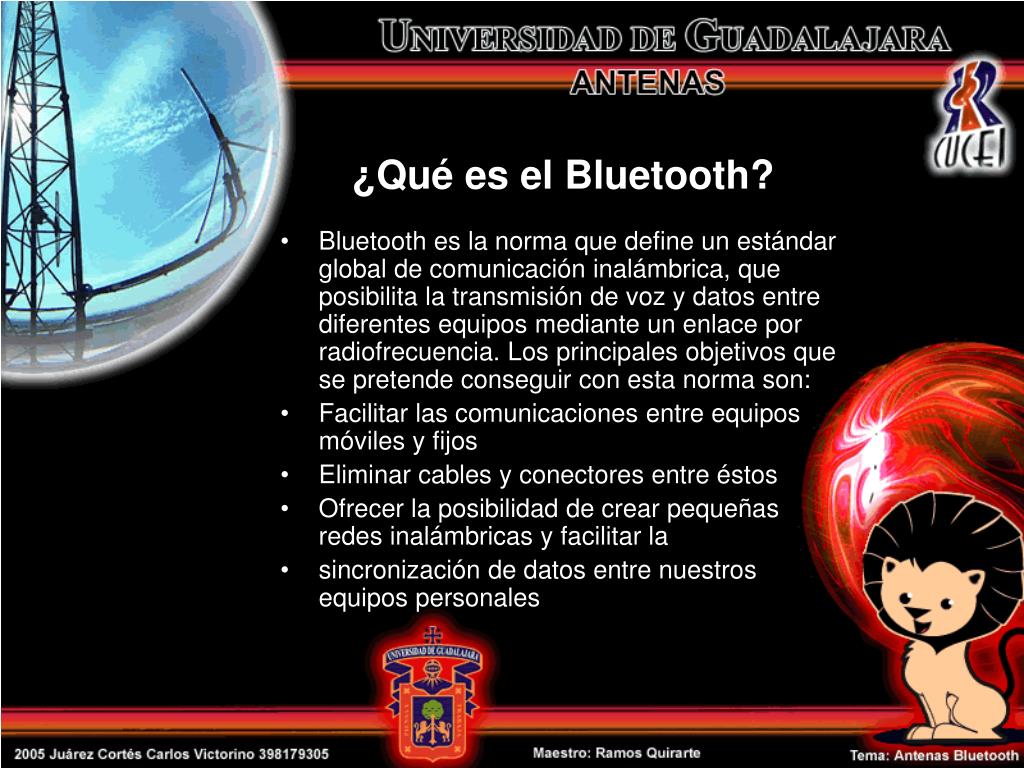 UNIVERSIDAD DE GUADALAJARA
ANTENAS

CUCEI

¿Qué es el Bluetooth?

• Bluetooth es la norma que define un estándar global de comunicación inalámbrica, que posibilita la transmisión de voz y datos entre diferentes equipos mediante un enlace por radiofrecuencia. Los principales objetivos que se pretende conseguir con esta norma son:
• Facilitar las comunicaciones entre equipos móviles y fijos
• Eliminar cables y conectores entre éstos
• Ofrecer la posibilidad de crear pequeñas redes inalámbricas y facilitar la
• sincronización de datos entre nuestros equipos personales

UNIVERSIDAD DE GUADALAJARA

2005 Juárez Cortés Carlos Victorino 398179305
Maestro: Ramos Quirarte
Tema: Antenas Bluetooth